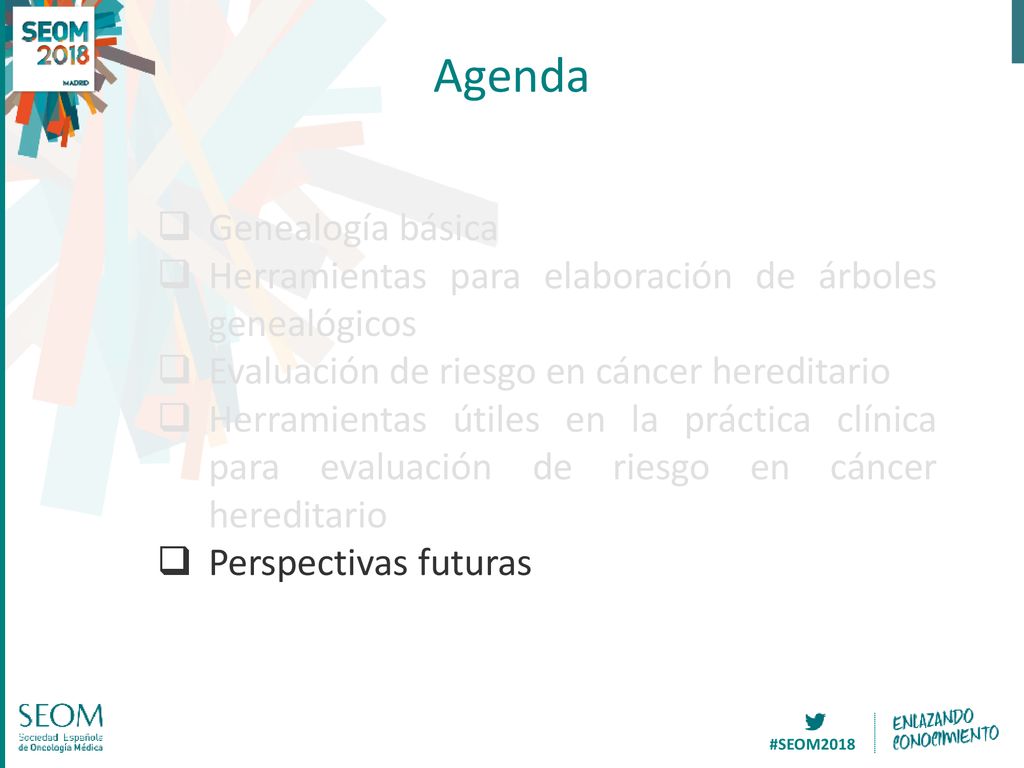 SEOM 2018 MADRID

Agenda

❑ Genealogía básica
❑ Herramientas para elaboración de árboles genealógicos
❑ Evaluación de riesgo en cáncer hereditario
❑ Herramientas útiles en la práctica clínica para evaluación de riesgo en cáncer hereditario
❑ Perspectivas futuras

SEOM
Sociedad Española de Oncología Médica

#SEOM2018

ENLAZANDO CONOCIMIENTO